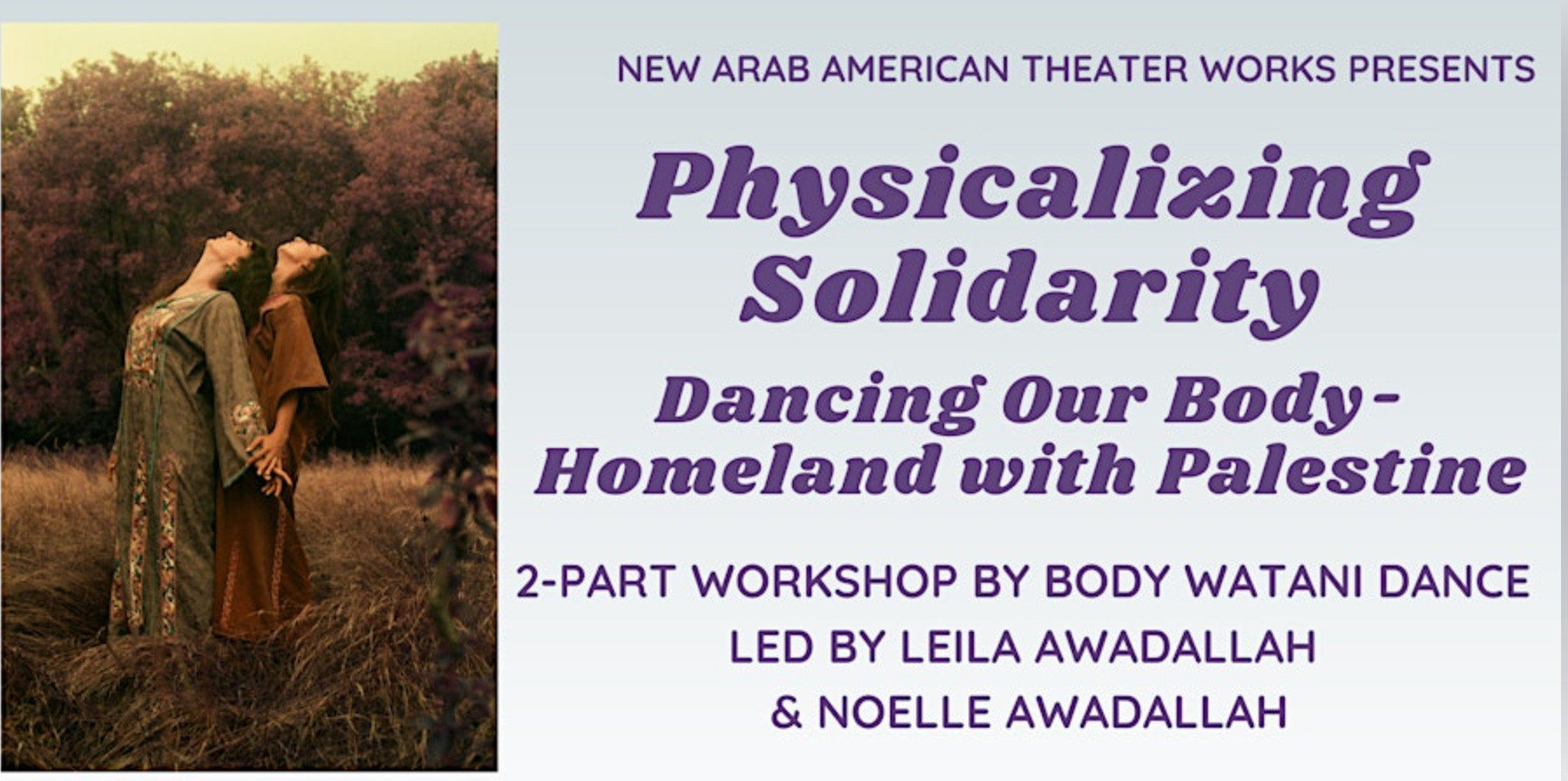 NEW ARAB AMERICAN THEATER WORKS PRESENTS

Physicalizing Solidarity

Dancing Our Body-Homeland with Palestine

2-PART WORKSHOP BY BODY WATANI DANCE
LED BY LEILA AWADALLAH
& NOELLE AWADALLAH